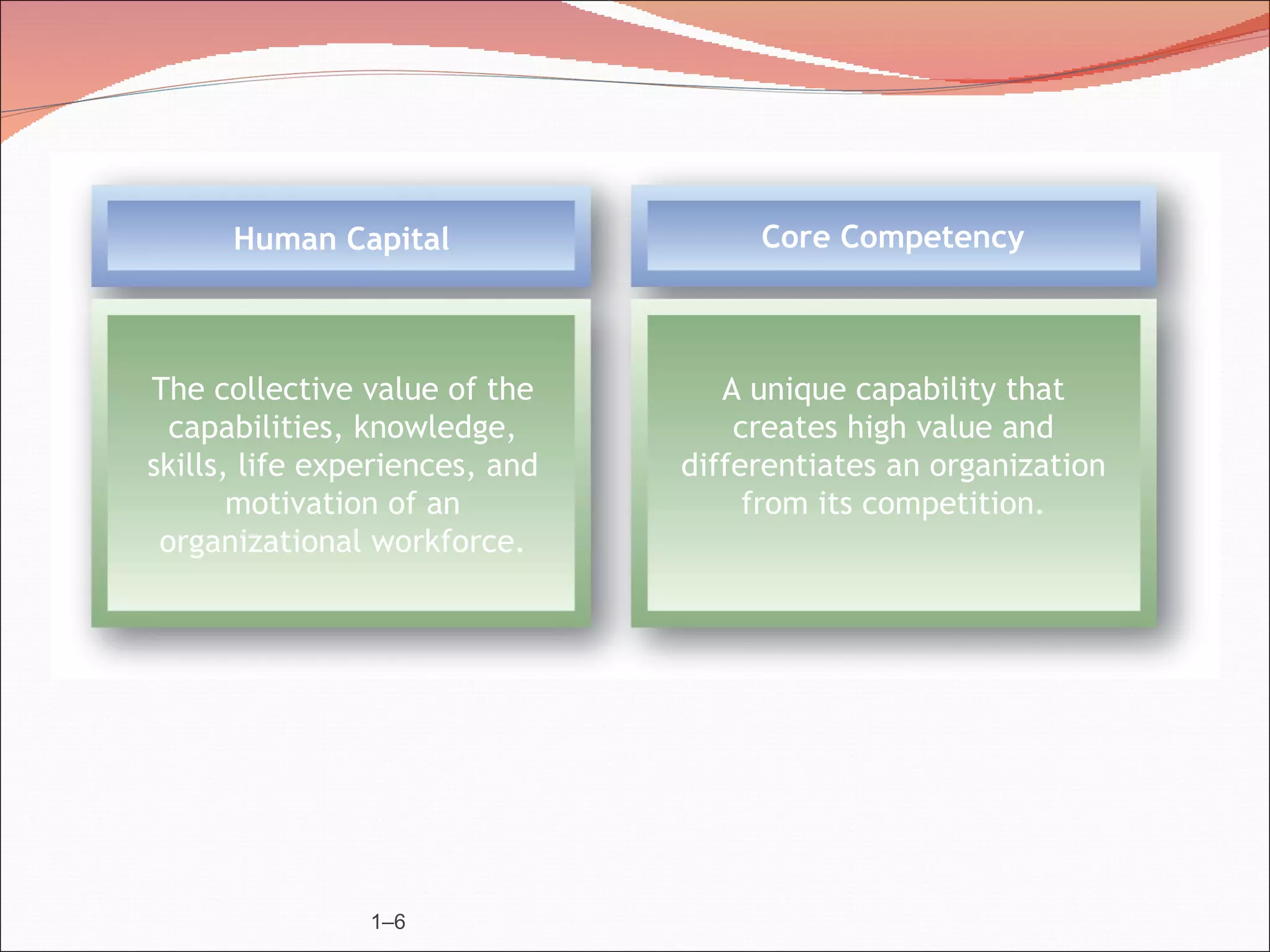 Human Capital

The collective value of the capabilities, knowledge, skills, life experiences, and motivation of an organizational workforce.

Core Competency

A unique capability that creates high value and differentiates an organization from its competition.

1–6